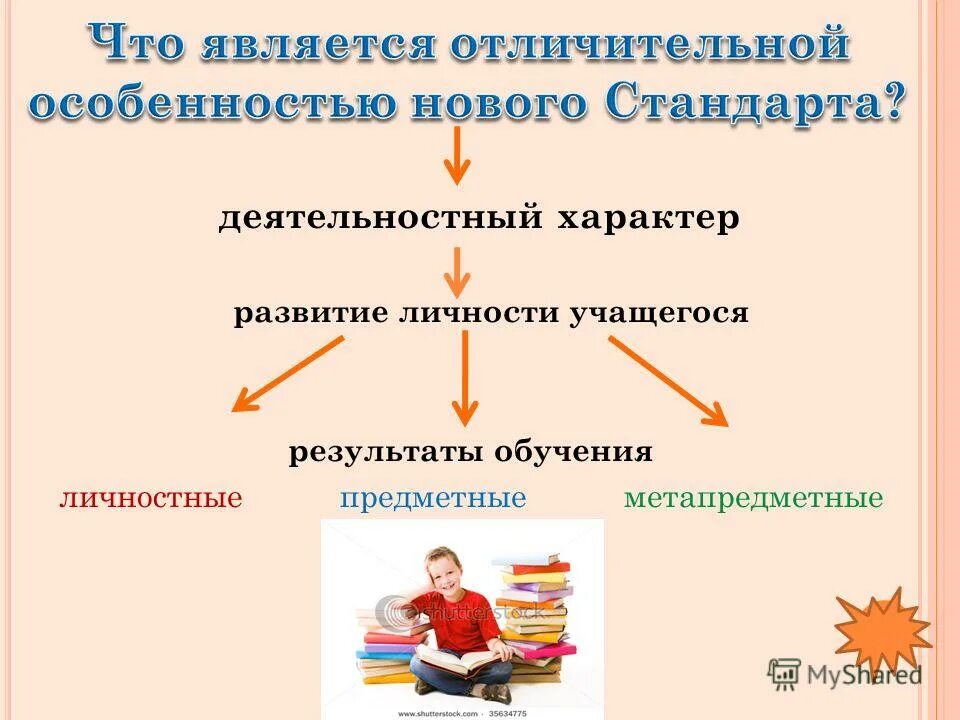 Что является отличительной особенностью нового Стандарта?

деятельностный характер

развитие личности учащегося

результаты обучения

личностные предметные метапредметные

shutterstock

www.shutterstock.com · 35634775

MyShared